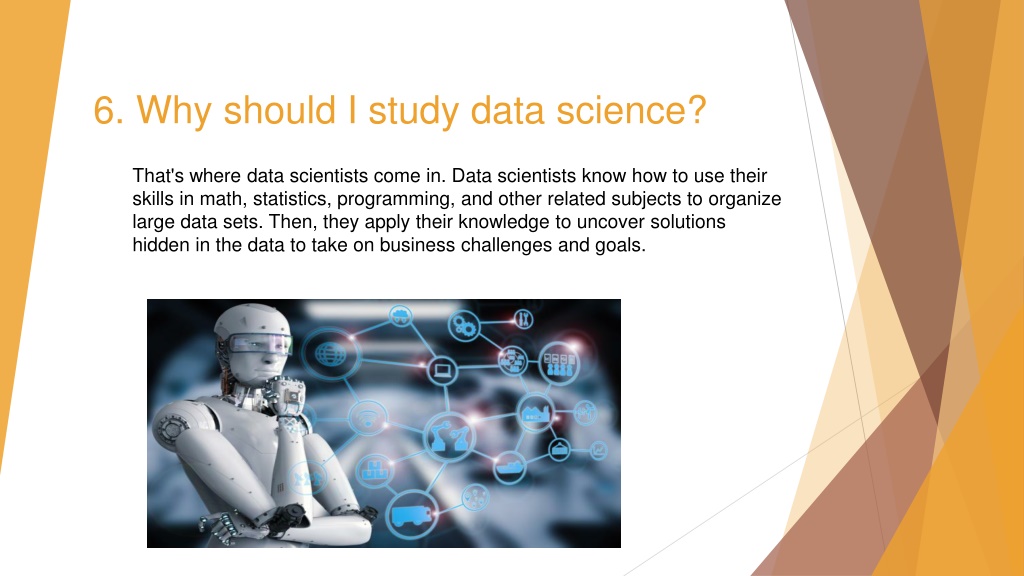 6. Why should I study data science?

That's where data scientists come in. Data scientists know how to use their skills in math, statistics, programming, and other related subjects to organize large data sets. Then, they apply their knowledge to uncover solutions hidden in the data to take on business challenges and goals.